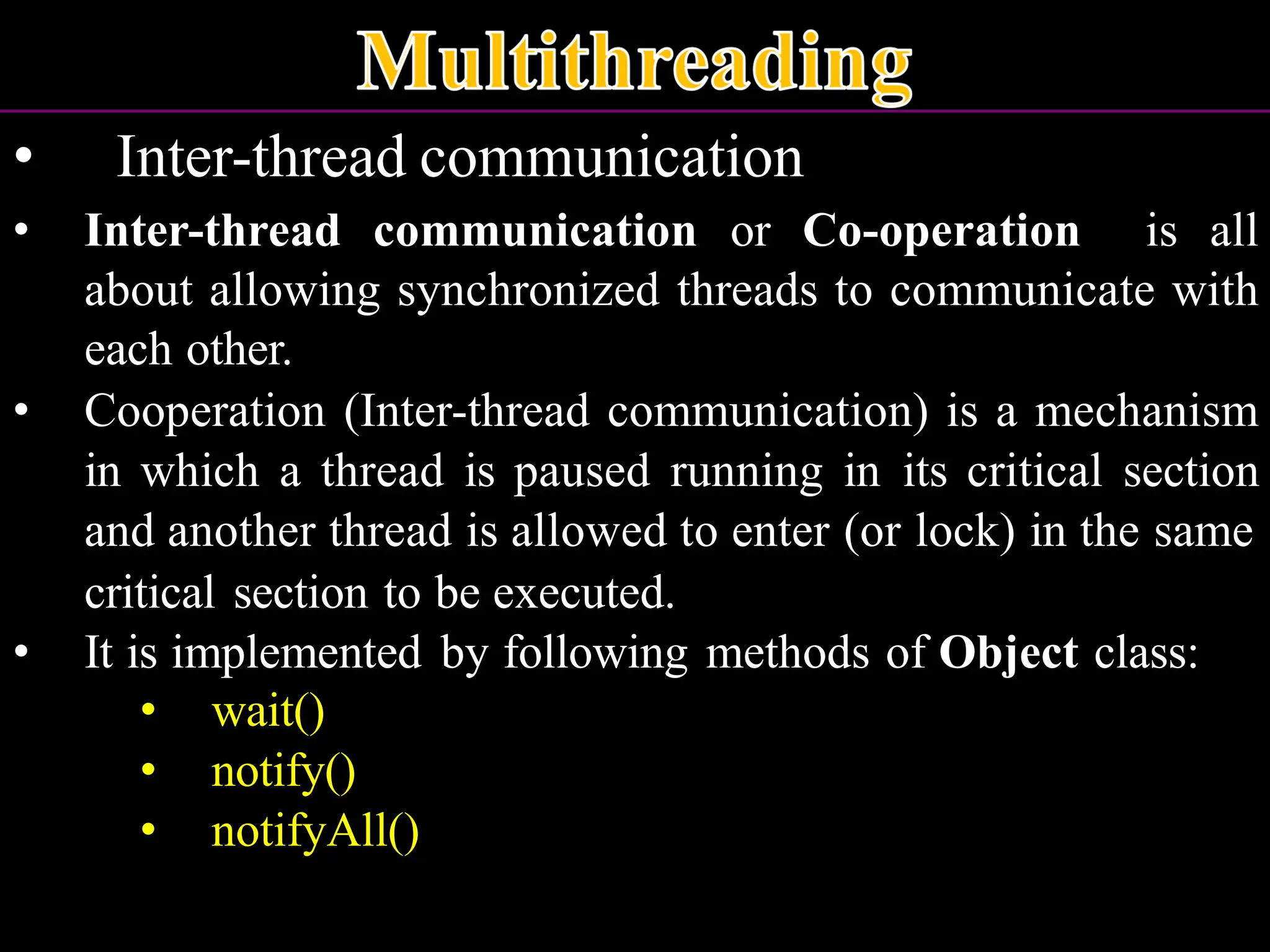 Multithreading

• Inter-thread communication

• Inter-thread communication or Co-operation is all about allowing synchronized threads to communicate with each other.

• Cooperation (Inter-thread communication) is a mechanism in which a thread is paused running in its critical section and another thread is allowed to enter (or lock) in the same critical section to be executed.

• It is implemented by following methods of Object class:
  • wait()
  • notify()
  • notifyAll()